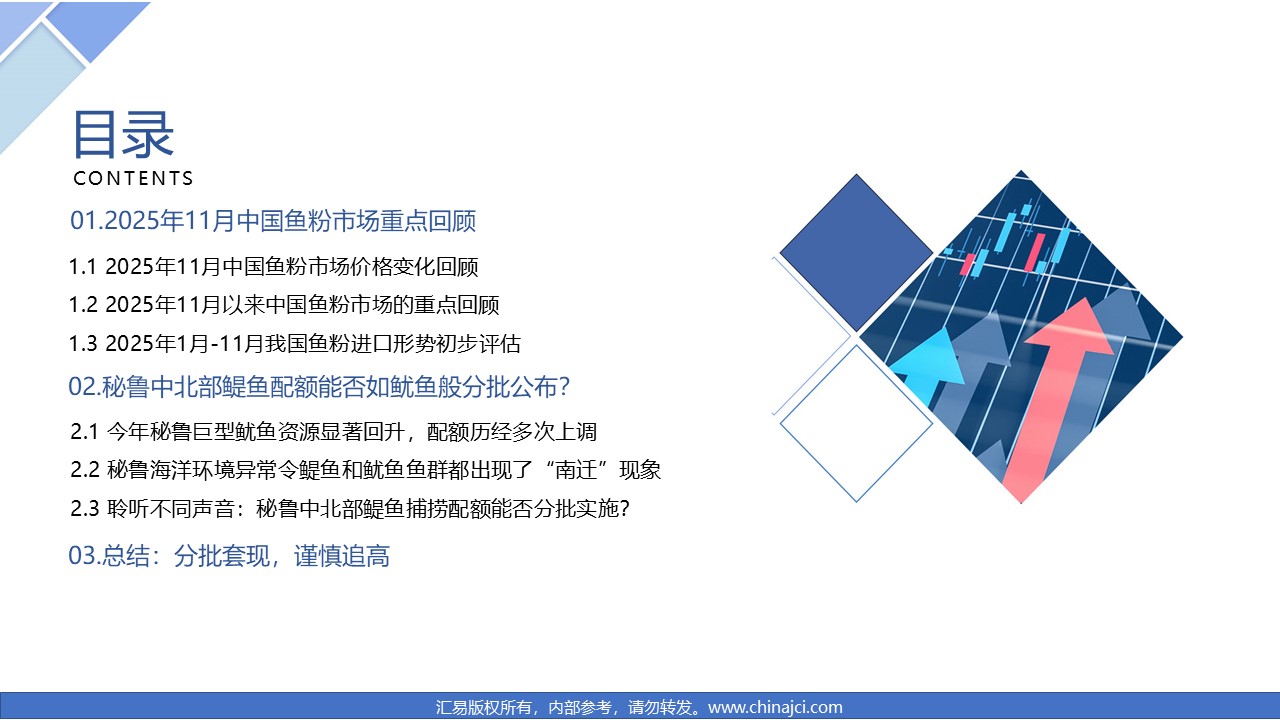 目录
CONTENTS

01.2025年11月中国鱼粉市场重点回顾

1.1 2025年11月中国鱼粉市场价格变化回顾

1.2 2025年11月以来中国鱼粉市场的重点回顾

1.3 2025年1月-11月我国鱼粉进口形势初步评估

02.秘鲁中北部鳀鱼配额能否如鱿鱼般分批公布?

2.1 今年秘鲁巨型鱿鱼资源显著回升，配额历经多次上调

2.2 秘鲁海洋环境异常令鳀鱼和鱿鱼鱼群都出现了“南迁”现象

2.3 聆听不同声音：秘鲁中北部鳀鱼捕捞配额能否分批实施?

03.总结：分批套现，谨慎追高

汇易版权所有，内部参考，请勿转发。www.chinajci.com